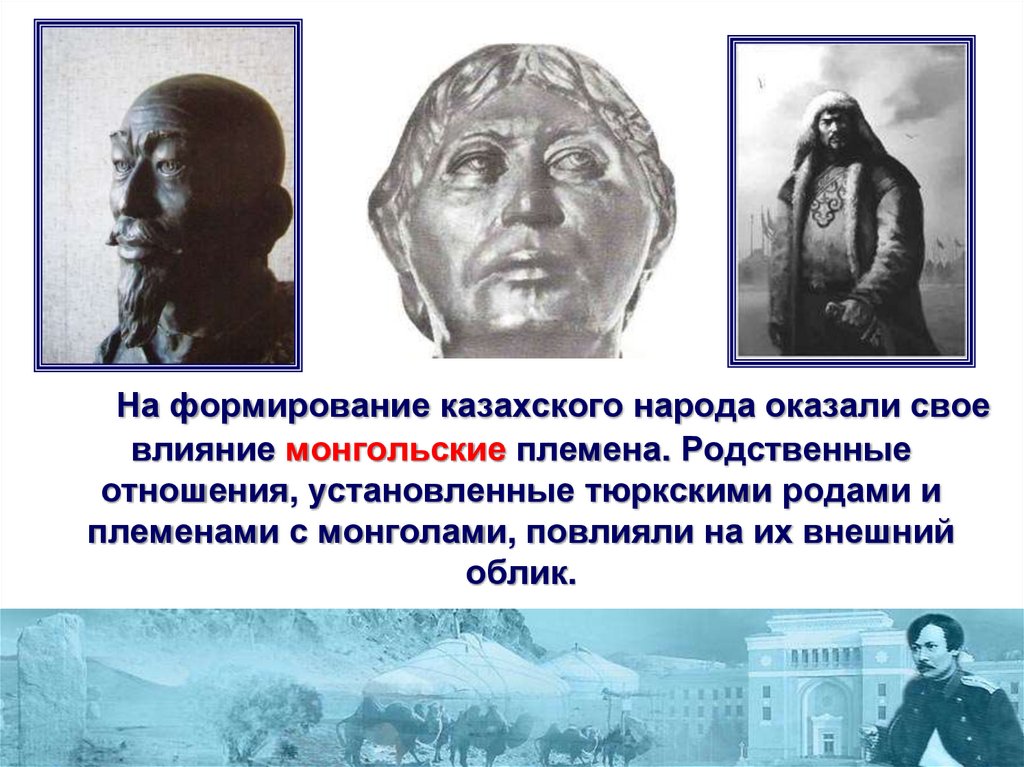 На формирование казахского народа оказали свое влияние монгольские племена. Родственные отношения, установленные тюркскими родами и племенами с монголами, повлияли на их внешний облик.